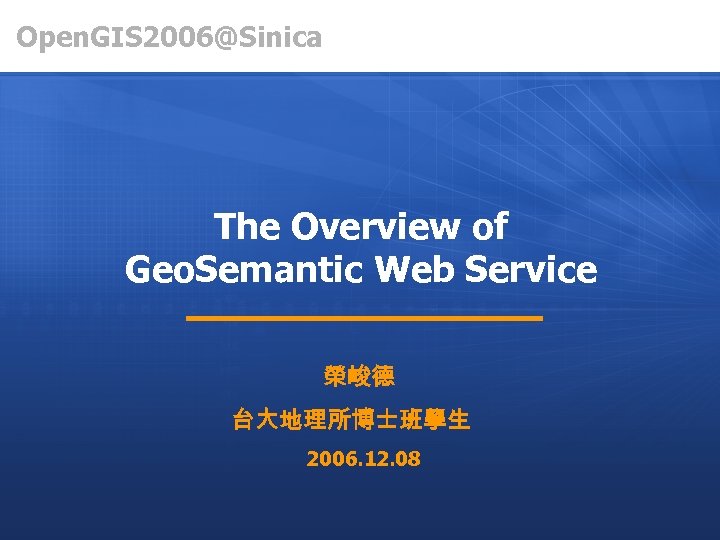 OpenGIS2006@Sinica

The Overview of GeoSemantic Web Service

榮峻德

台大地理所博士班學生

2006.12.08